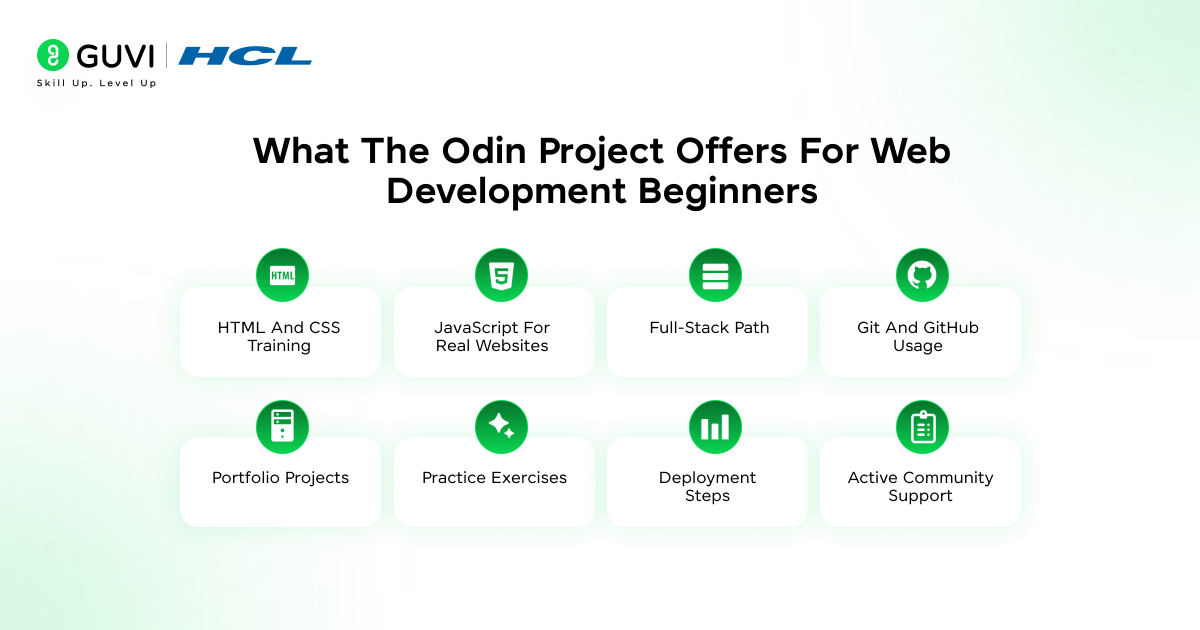 GUVI | HCL
Skill Up. Level Up

What The Odin Project Offers For Web Development Beginners

HTML
HTML And CSS Training

5
JavaScript For Real Websites

Full-Stack Path

Git And GitHub Usage

Portfolio Projects

Practice Exercises

Deployment Steps

Active Community Support